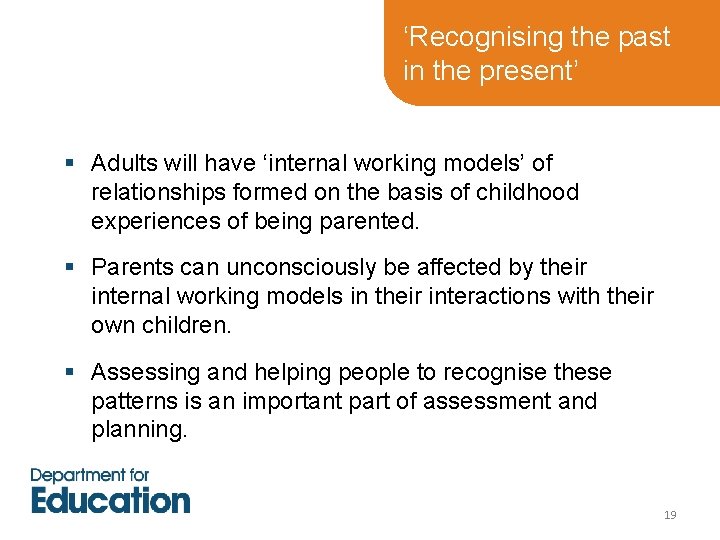 ‘Recognising the past in the present’

▪ Adults will have ‘internal working models’ of relationships formed on the basis of childhood experiences of being parented.

▪ Parents can unconsciously be affected by their internal working models in their interactions with their own children.

▪ Assessing and helping people to recognise these patterns is an important part of assessment and planning.

Department for Education

19